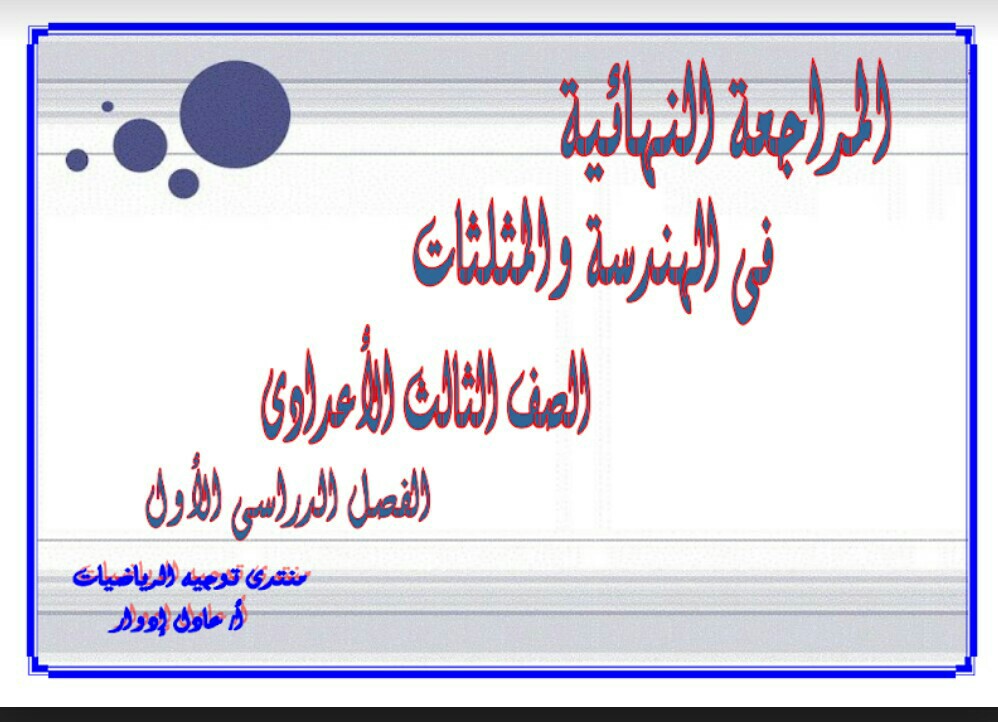 المراجعة النهائية

فى الهندسة والمثلثات

الصف الثالث الأعدادى

الفصل الدراسى الأول

منتدى توجيه الرياضيات
أ/ عادل إدوار